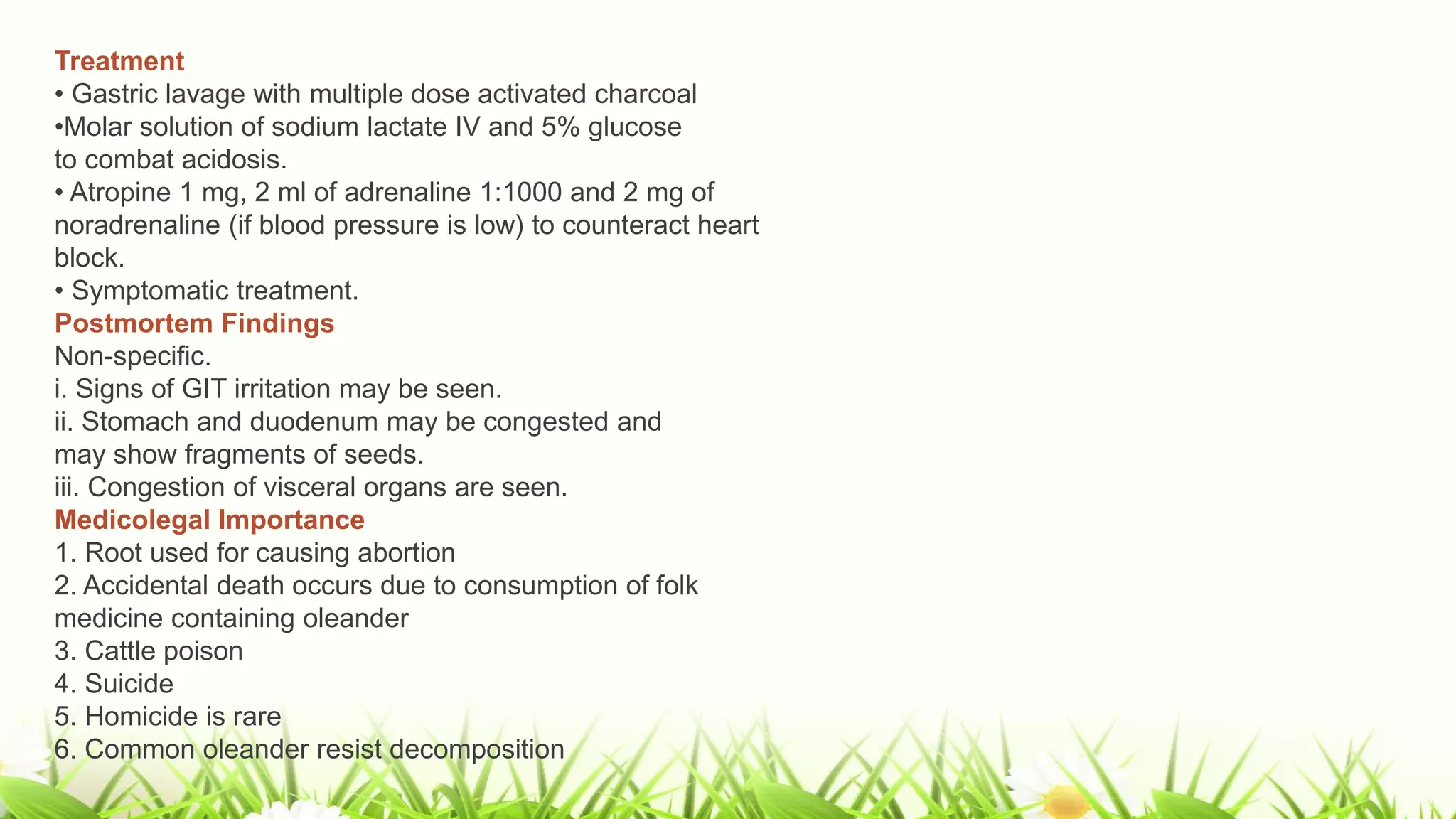 Treatment
• Gastric lavage with multiple dose activated charcoal
•Molar solution of sodium lactate IV and 5% glucose to combat acidosis.
• Atropine 1 mg, 2 ml of adrenaline 1:1000 and 2 mg of noradrenaline (if blood pressure is low) to counteract heart block.
• Symptomatic treatment.
Postmortem Findings
Non-specific.
i. Signs of GIT irritation may be seen.
ii. Stomach and duodenum may be congested and may show fragments of seeds.
iii. Congestion of visceral organs are seen.
Medicolegal Importance
1. Root used for causing abortion
2. Accidental death occurs due to consumption of folk medicine containing oleander
3. Cattle poison
4. Suicide
5. Homicide is rare
6. Common oleander resist decomposition